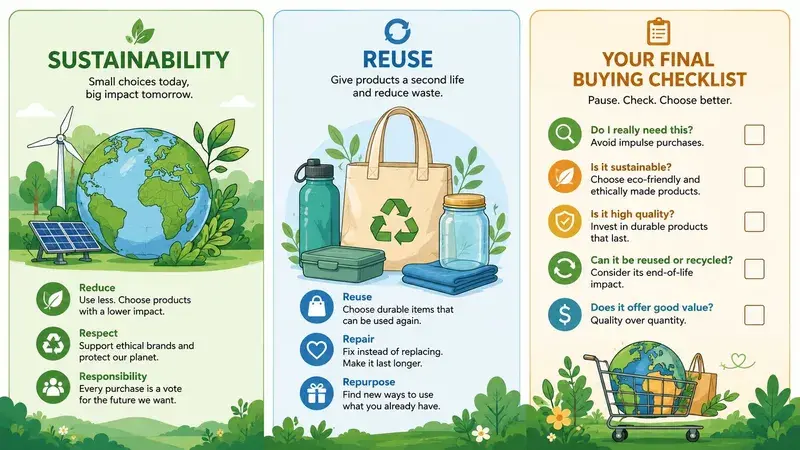 SUSTAINABILITY

Small choices today, big impact tomorrow.

Reduce
Use less. Choose products with a lower impact.

Respect
Support ethical brands and protect our planet.

Responsibility
Every purchase is a vote for the future we want.

REUSE

Give products a second life and reduce waste.

Reuse
Choose durable items that can be used again.

Repair
Fix instead of replacing. Make it last longer.

Repurpose
Find new ways to use what you already have.

YOUR FINAL BUYING CHECKLIST

Pause. Check. Choose better.

Do I really need this?
Avoid impulse purchases.

Is it sustainable?
Choose eco-friendly and ethically made products.

Is it high quality?
Invest in durable products that last.

Can it be reused or recycled?
Consider its end-of-life impact.

Does it offer good value?
Quality over quantity.